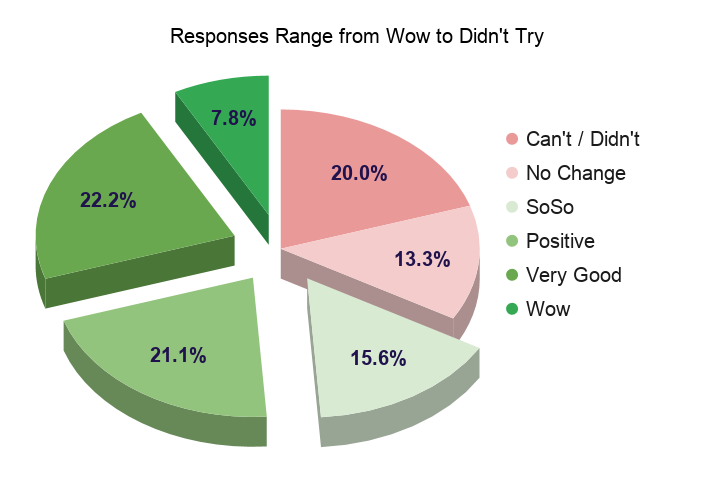 Responses Range from Wow to Didn't Try

7.8%

20.0%

22.2%

13.3%

21.1%

15.6%

Can't / Didn't
No Change
SoSo
Positive
Very Good
Wow